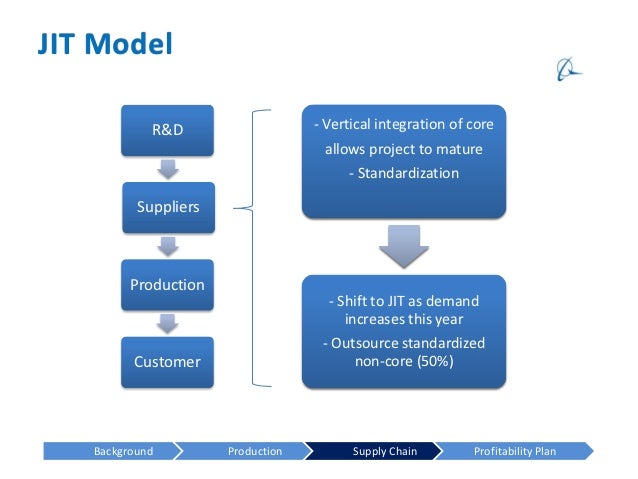 JIT Model

R&D

Suppliers

Production

Customer

- Vertical integration of core allows project to mature
- Standardization

- Shift to JIT as demand increases this year
- Outsource standardized non-core (50%)

Background
Production
Supply Chain
Profitability Plan